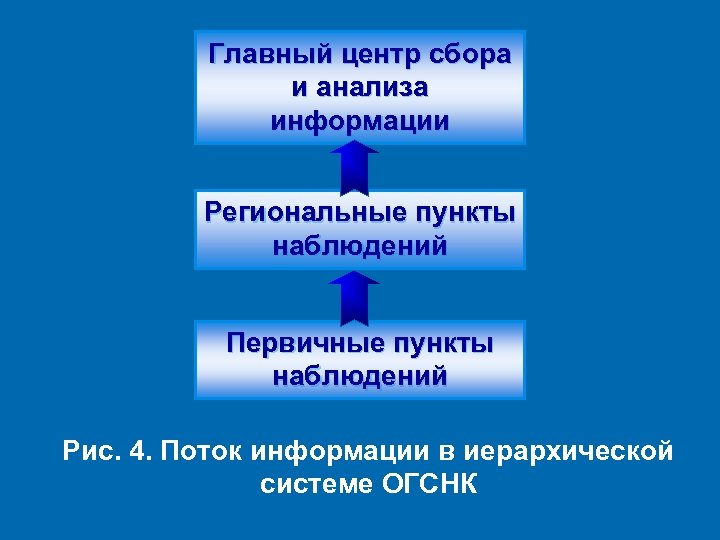 Главный центр сбора и анализа информации

Региональные пункты наблюдений

Первичные пункты наблюдений

Рис. 4. Поток информации в иерархической системе ОГСНК